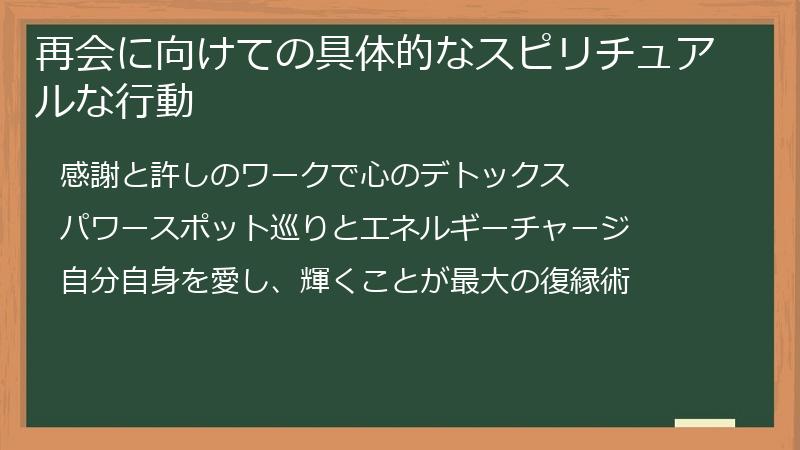 再会に向けての具体的なスピリチュアルな行動

感謝と許しのワークで心のデトックス

パワースポット巡りとエネルギーチャージ

自分自身を愛し、輝くことが最大の復縁術